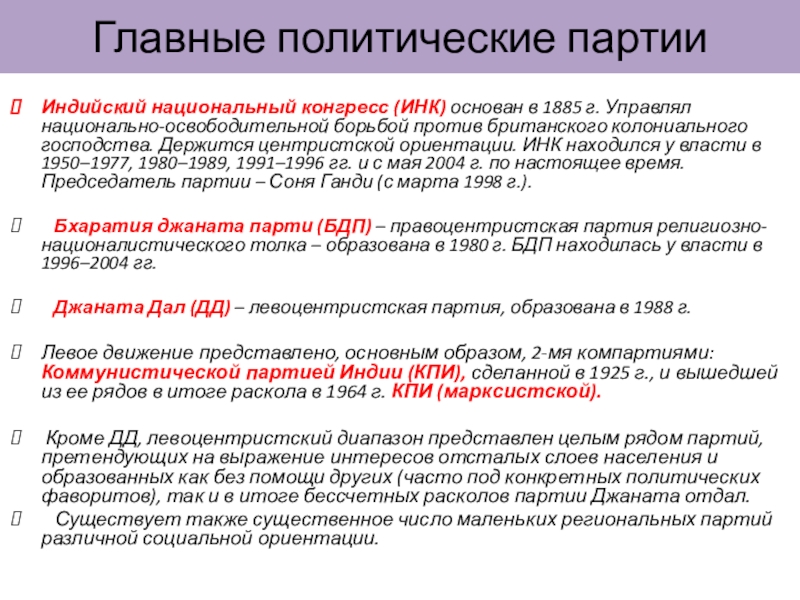 Главные политические партии

Индийский национальный конгресс (ИНК) основан в 1885 г. Управлял национально-освободительной борьбой против британского колониального господства. Держится центристской ориентации. ИНК находился у власти в 1950–1977, 1980–1989, 1991–1996 гг. и с мая 2004 г. по настоящее время. Председатель партии – Соня Ганди (с марта 1998 г.).

Бхаратия джаната парти (БДП) – правоцентристская партия религиозно-националистического толка – образована в 1980 г. БДП находилась у власти в 1996–2004 гг.

Джаната Дал (ДД) – левоцентристская партия, образована в 1988 г.

Левое движение представлено, основным образом, 2-мя компартиями: Коммунистической партией Индии (КПИ), сделанной в 1925 г., и вышедшей из ее рядов в итоге раскола в 1964 г. КПИ (марксистской).

Кроме ДД, левоцентристский диапазон представлен целым рядом партий, претендующих на выражение интересов отсталых слоев населения и образованных как без помощи других (часто под конкретных политических фаворитов), так и в итоге бессчетных расколов партии Джаната отдал.

Существует также существенное число маленьких региональных партий различной социальной ориентации.